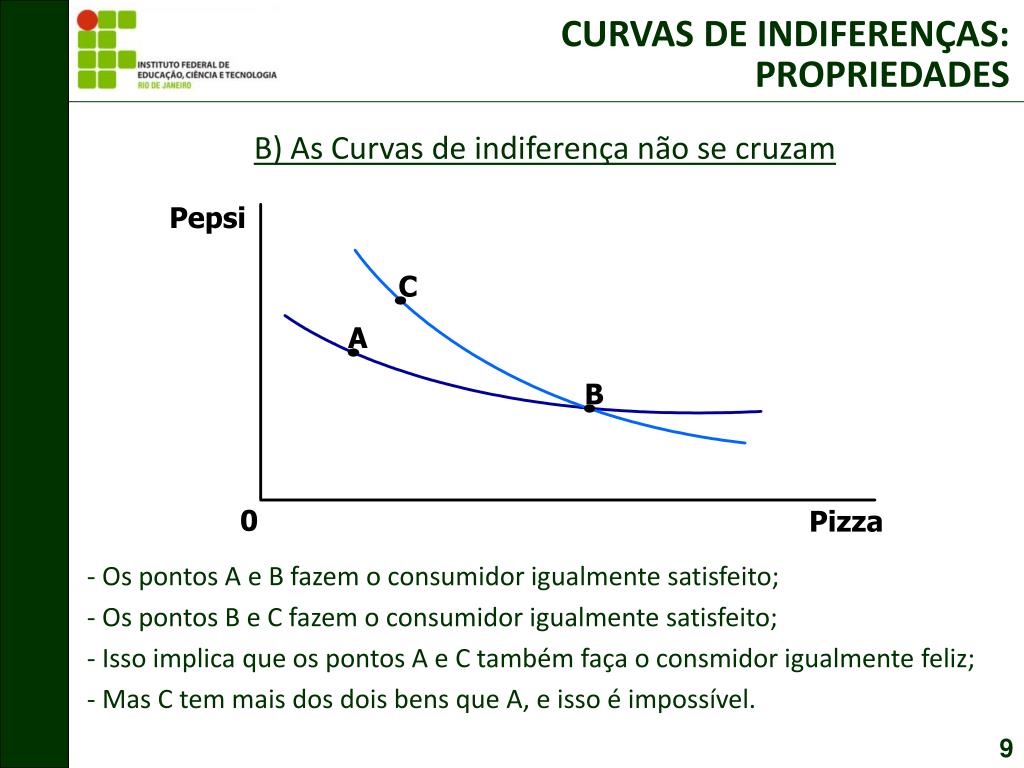 INSTITUTO FEDERAL DE EDUCAÇÃO, CIÊNCIA E TECNOLOGIA RIO DE JANEIRO

CURVAS DE INDIFERENÇAS: PROPRIEDADES

B) As Curvas de indiferença não se cruzam

Pepsi

C

A

B

0

Pizza

- Os pontos A e B fazem o consumidor igualmente satisfeito;
- Os pontos B e C fazem o consumidor igualmente satisfeito;
- Isso implica que os pontos A e C também faça o consmidor igualmente feliz;
- Mas C tem mais dos dois bens que A, e isso é impossível.

9